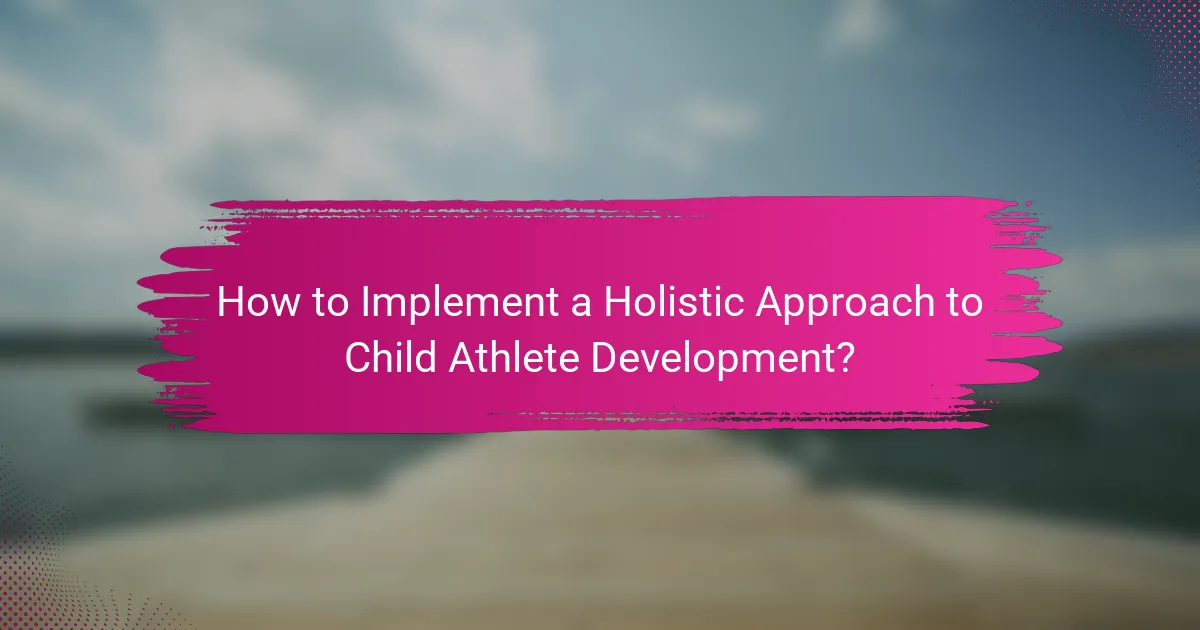 How to Implement a Holistic Approach to Child Athlete Development?